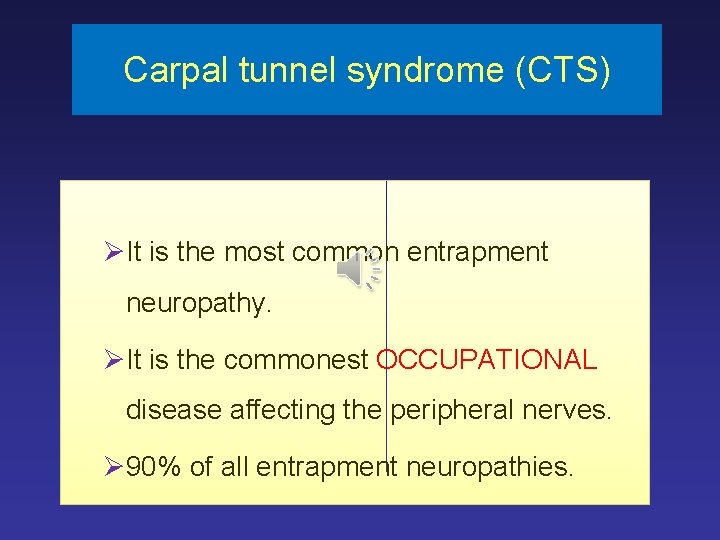 Carpal tunnel syndrome (CTS)

➢It is the most common entrapment neuropathy.

➢It is the commonest OCCUPATIONAL disease affecting the peripheral nerves.

➢90% of all entrapment neuropathies.